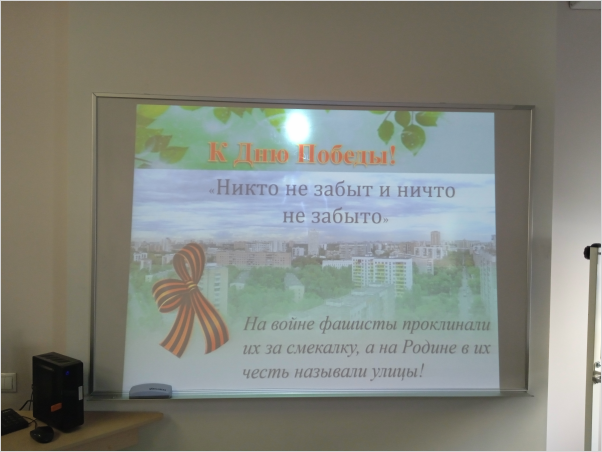 К Дню Победы!

«Никто не забыт и ничто не забыто»

На войне фашисты проклинали их за смекалку, а на Родине в их честь называли улицы!